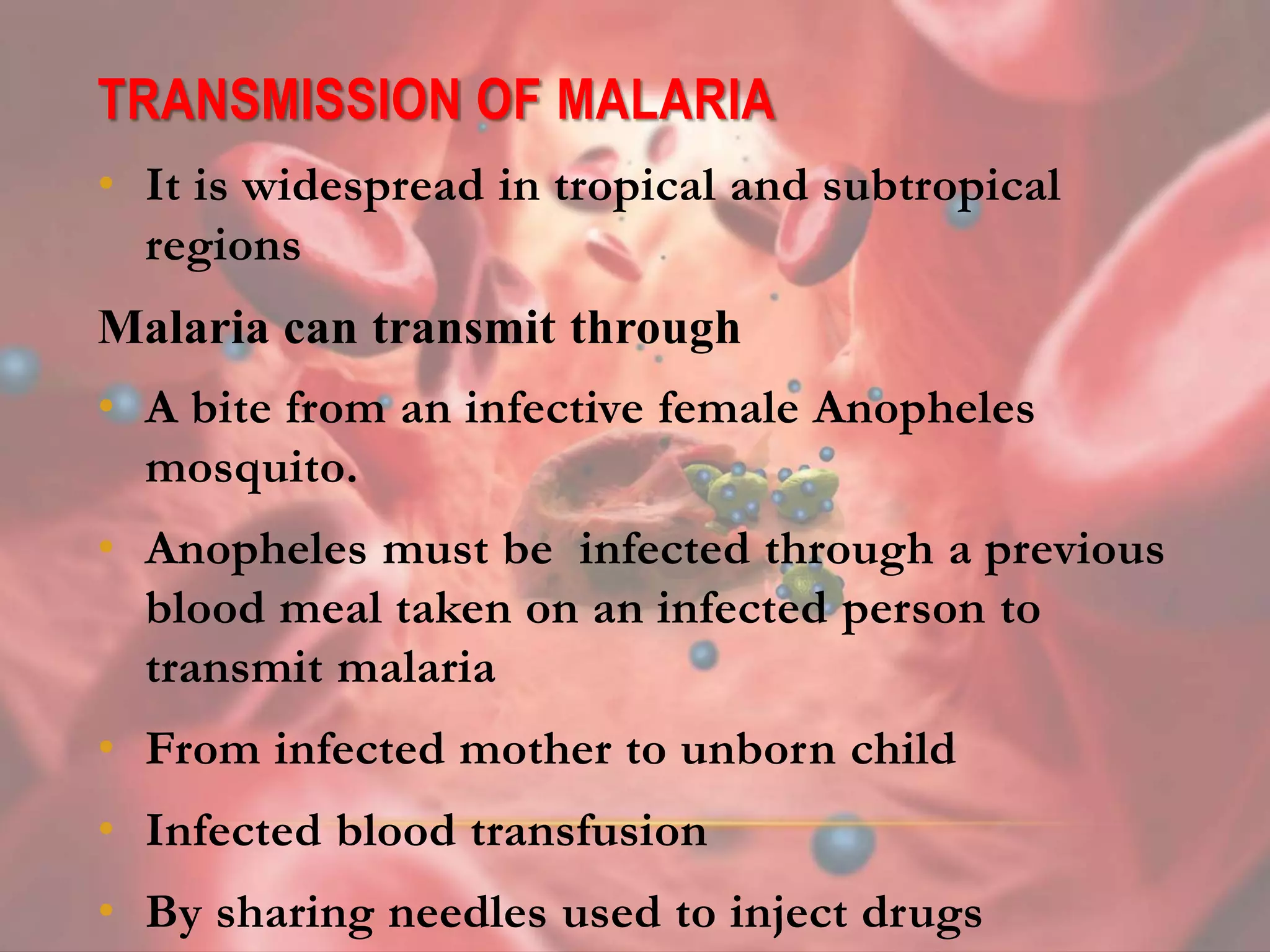 TRANSMISSION OF MALARIA

• It is widespread in tropical and subtropical regions

Malaria can transmit through

• A bite from an infective female Anopheles mosquito.

• Anopheles must be  infected through a previous blood meal taken on an infected person to transmit malaria

• From infected mother to unborn child

• Infected blood transfusion

• By sharing needles used to inject drugs